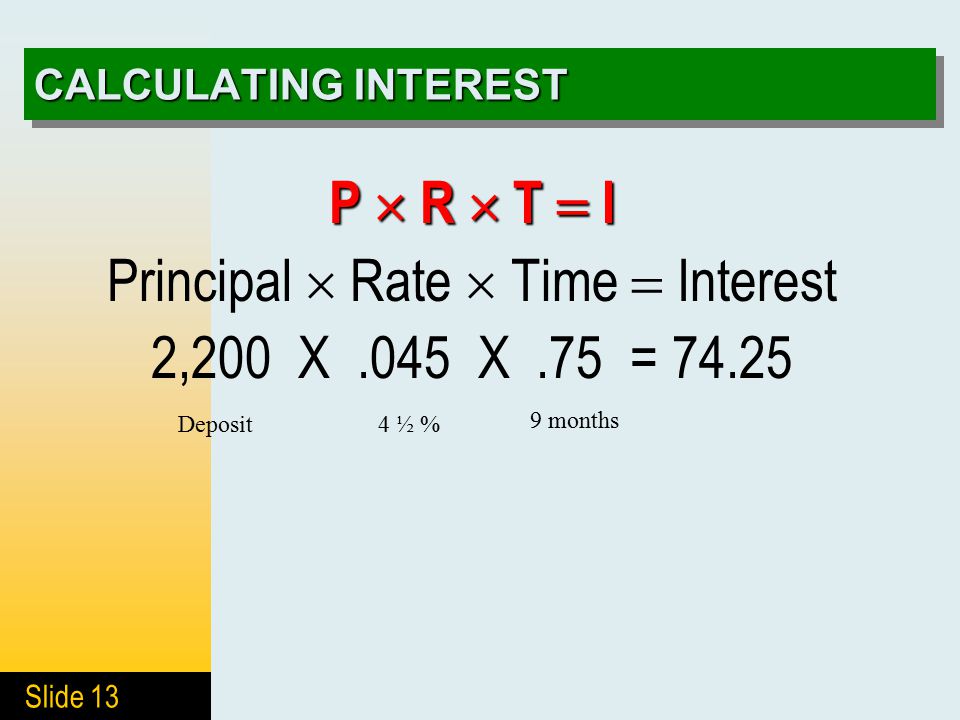 CALCULATING INTEREST

$P \times R \times T = I$

Principal $\times$ Rate $\times$ Time $=$ Interest

2,200 X .045 X .75 = 74.25

Deposit 4 ½ % 9 months

Slide 13